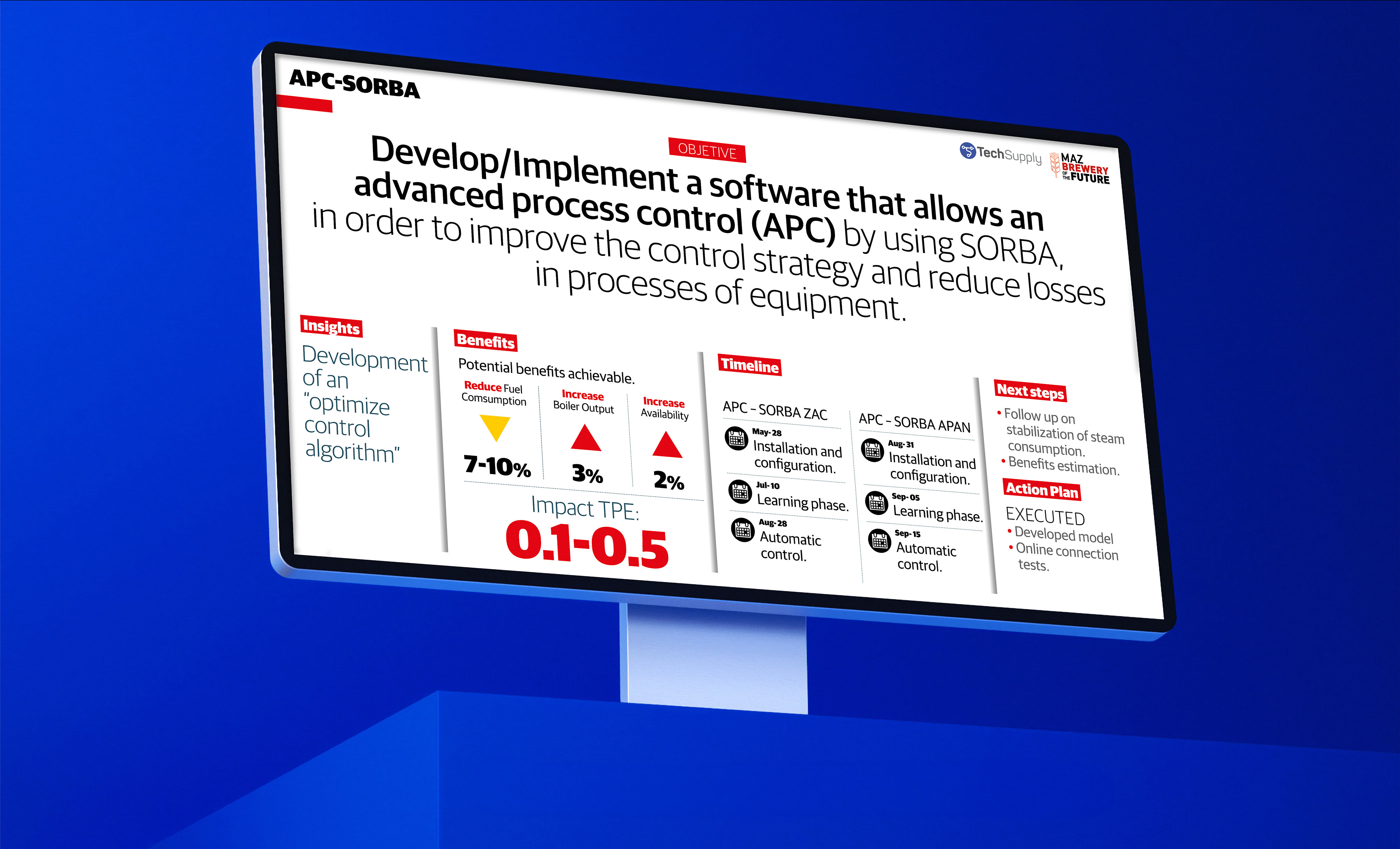 APC-SORBA

OBJETIVE

TechSupply

MAZ BREWERY OF THE FUTURE

Develop/Implement a software that allows an advanced process control (APC) by using SORBA, in order to improve the control strategy and reduce losses in processes of equipment.

Insights

Development of an "optimize control algorithm"

Benefits

Potential benefits achievable.

Reduce Fuel Comsumption

7-10%

Increase Boiler Output

3%

Increase Availability

2%

Impact TPE:

0.1-0.5

Timeline

APC - SORBA ZAC

May-28 Installation and configuration.

Jul-10 Learning phase.

Aug-28 Automatic control.

APC - SORBA APAN

Aug-31 Installation and configuration.

Sep-05 Learning phase.

Sep-15 Automatic control.

Next steps

• Follow up on stabilization of steam consumption.
• Benefits estimation.

Action Plan

EXECUTED
• Developed model
• Online connection tests.